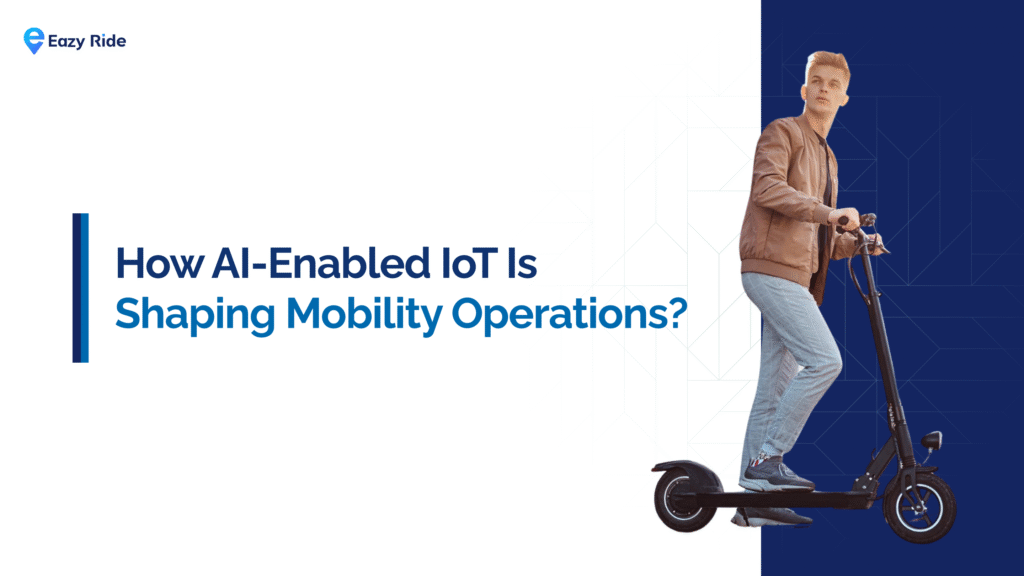 Eazy Ride

How AI-Enabled IoT Is Shaping Mobility Operations?